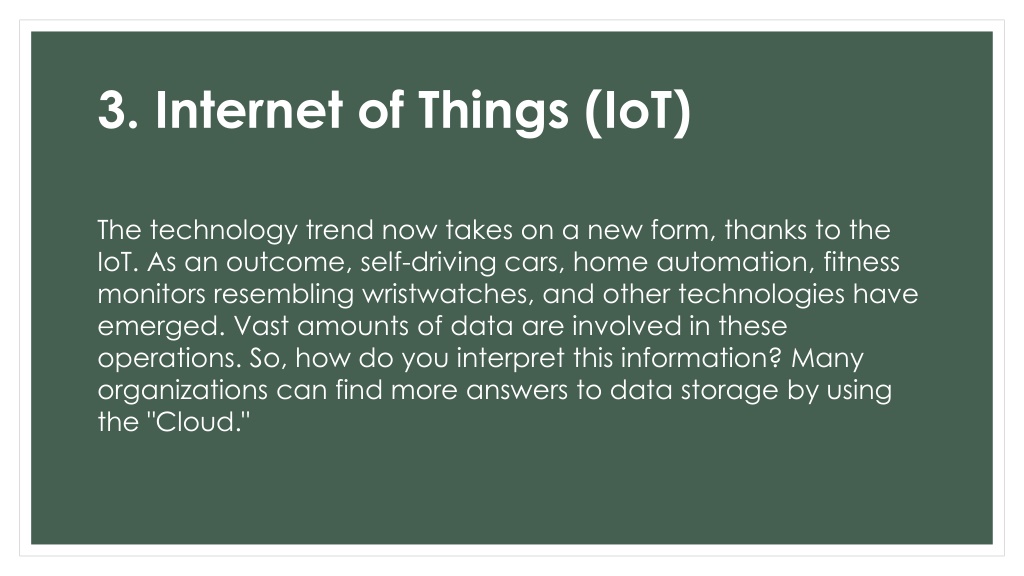 3. Internet of Things (IoT)

The technology trend now takes on a new form, thanks to the IoT. As an outcome, self-driving cars, home automation, fitness monitors resembling wristwatches, and other technologies have emerged. Vast amounts of data are involved in these operations. So, how do you interpret this information? Many organizations can find more answers to data storage by using the "Cloud."